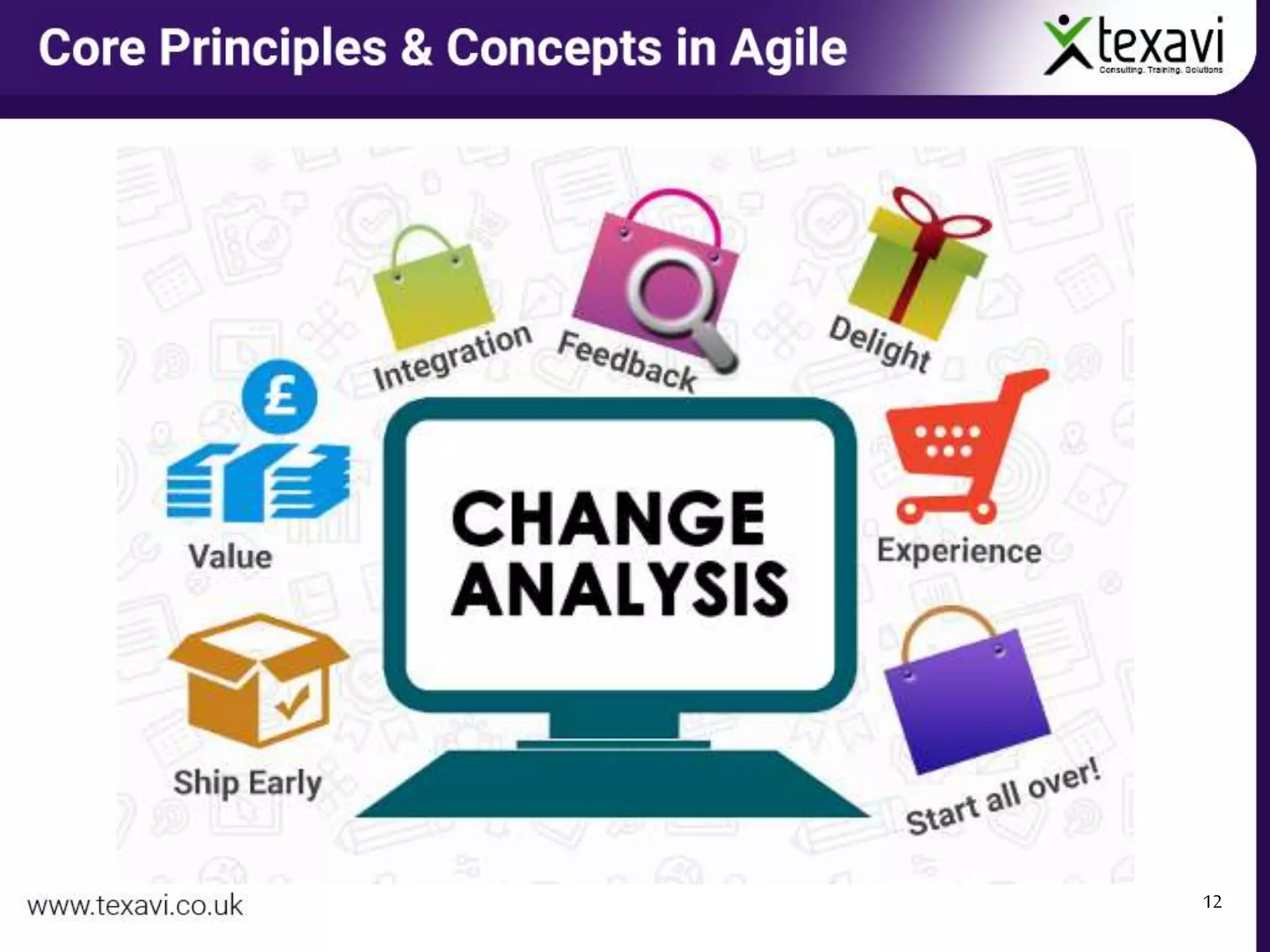 Core Principles & Concepts in Agile

texavi
Consulting. Training. Solutions

Integration
Feedback
Delight
£
Value
CHANGE ANALYSIS
Experience
Ship Early
Start all over!

www.texavi.co.uk

12